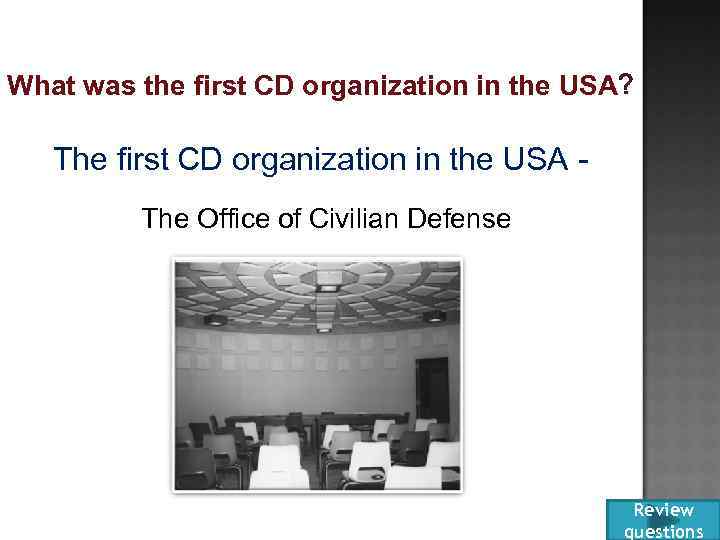 What was the first CD organization in the USA?

The first CD organization in the USA -

The Office of Civilian Defense

Review questions